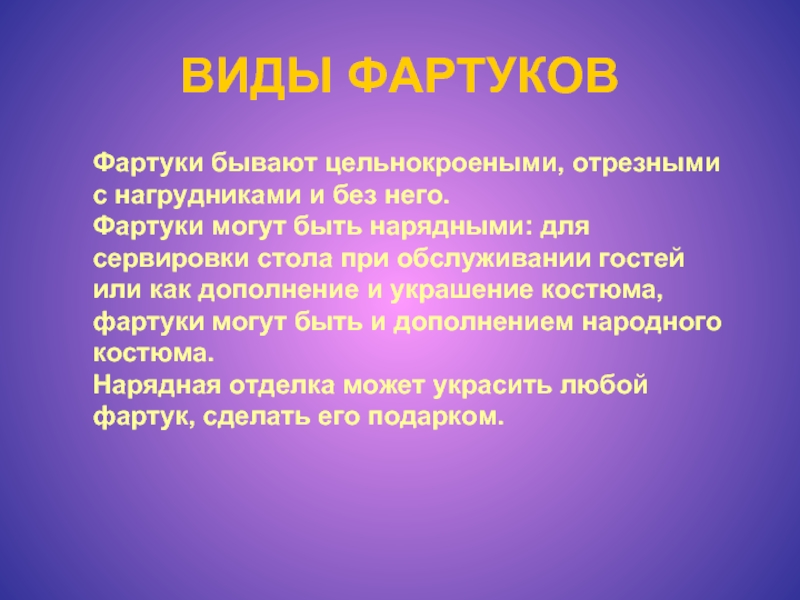 ВИДЫ ФАРТУКОВ

Фартуки бывают цельнокроеными, отрезными с нагрудниками и без него.
Фартуки могут быть нарядными: для сервировки стола при обслуживании гостей или как дополнение и украшение костюма, фартуки могут быть и дополнением народного костюма.
Нарядная отделка может украсить любой фартук, сделать его подарком.